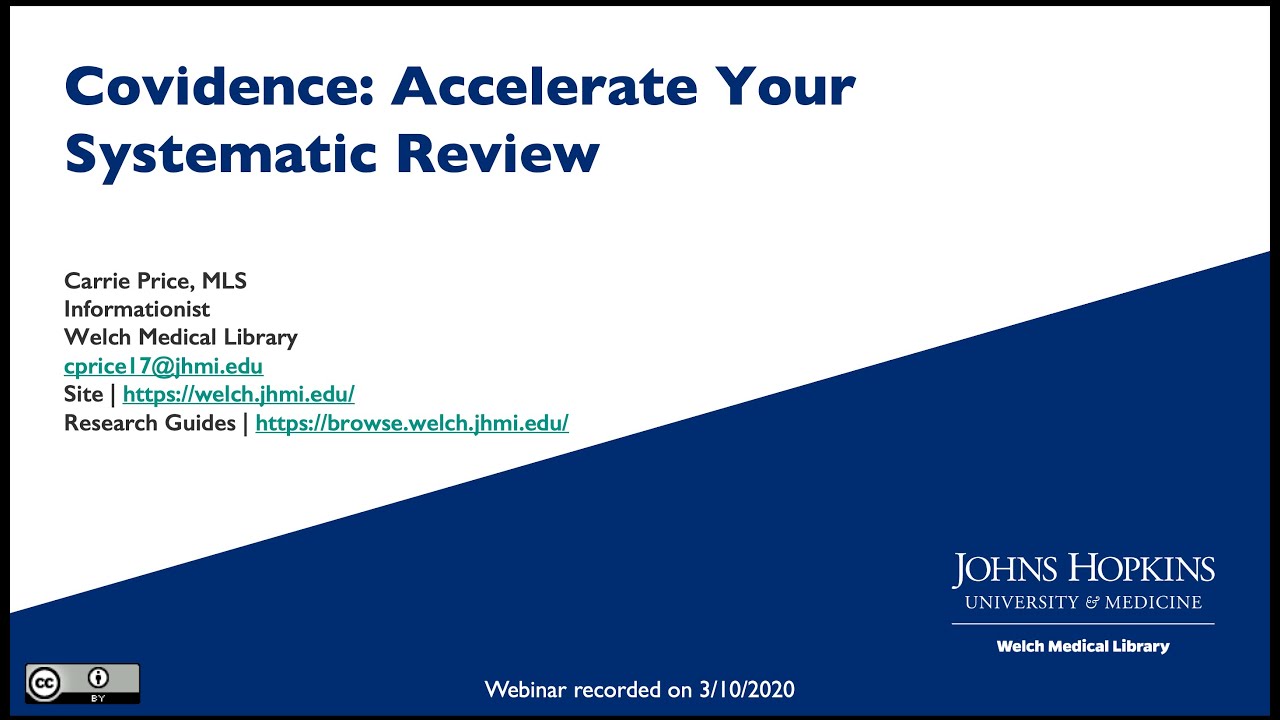 Covidence: Accelerate Your Systematic Review

Carrie Price, MLS
Informationist
Welch Medical Library
cprice17@jhmi.edu
Site | https://welch.jhmi.edu/
Research Guides | https://browse.welch.jhmi.edu/

JOHNS HOPKINS
UNIVERSITY & MEDICINE
Welch Medical Library

cc BY

Webinar recorded on 3/10/2020